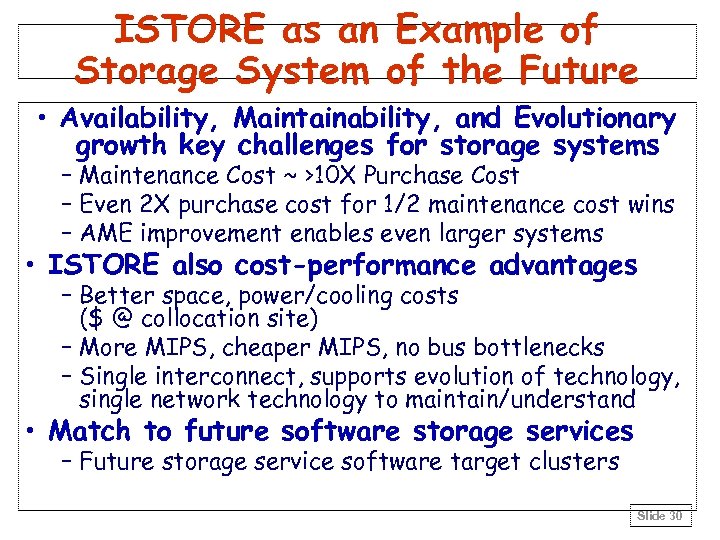 ISTORE as an Example of Storage System of the Future

• Availability, Maintainability, and Evolutionary growth key challenges for storage systems
– Maintenance Cost ~ >10X Purchase Cost
– Even 2X purchase cost for 1/2 maintenance cost wins
– AME improvement enables even larger systems
• ISTORE also cost-performance advantages
– Better space, power/cooling costs ($ @ collocation site)
– More MIPS, cheaper MIPS, no bus bottlenecks
– Single interconnect, supports evolution of technology, single network technology to maintain/understand
• Match to future software storage services
– Future storage service software target clusters

Slide 30